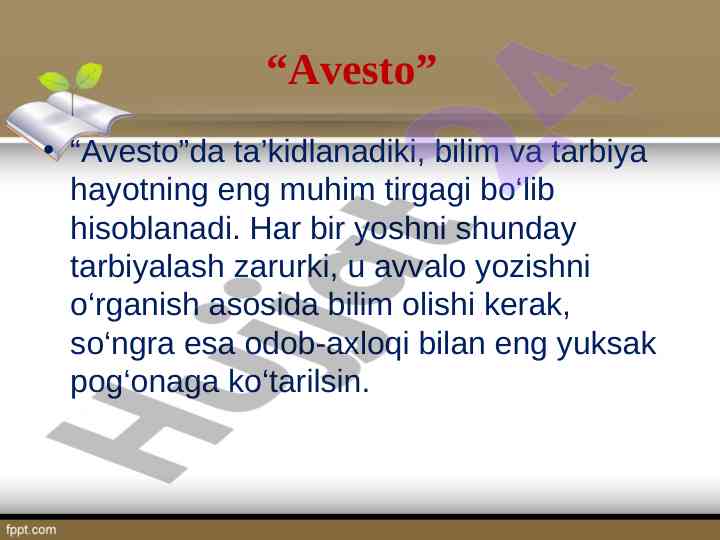 “Avesto”

• “Avesto”da ta’kidlanadiki, bilim va tarbiya hayotning eng muhim tirgagi bo‘lib hisoblanadi. Har bir yoshni shunday tarbiyalash zarurki, u avvalo yozishni o‘rganish asosida bilim olishi kerak, so‘ngra esa odob-axloqi bilan eng yuksak pog‘onaga ko‘tarilsin.

Hujjat24

fppt.com